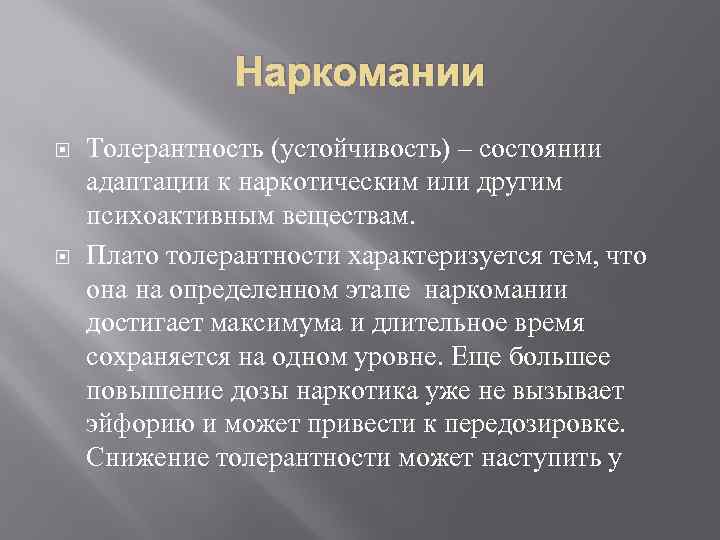 Наркомании

Толерантность (устойчивость) – состоянии адаптации к наркотическим или другим психоактивным веществам.

Плато толерантности характеризуется тем, что она на определенном этапе наркомании достигает максимума и длительное время сохраняется на одном уровне. Еще большее повышение дозы наркотика уже не вызывает эйфорию и может привести к передозировке. Снижение толерантности может наступить у